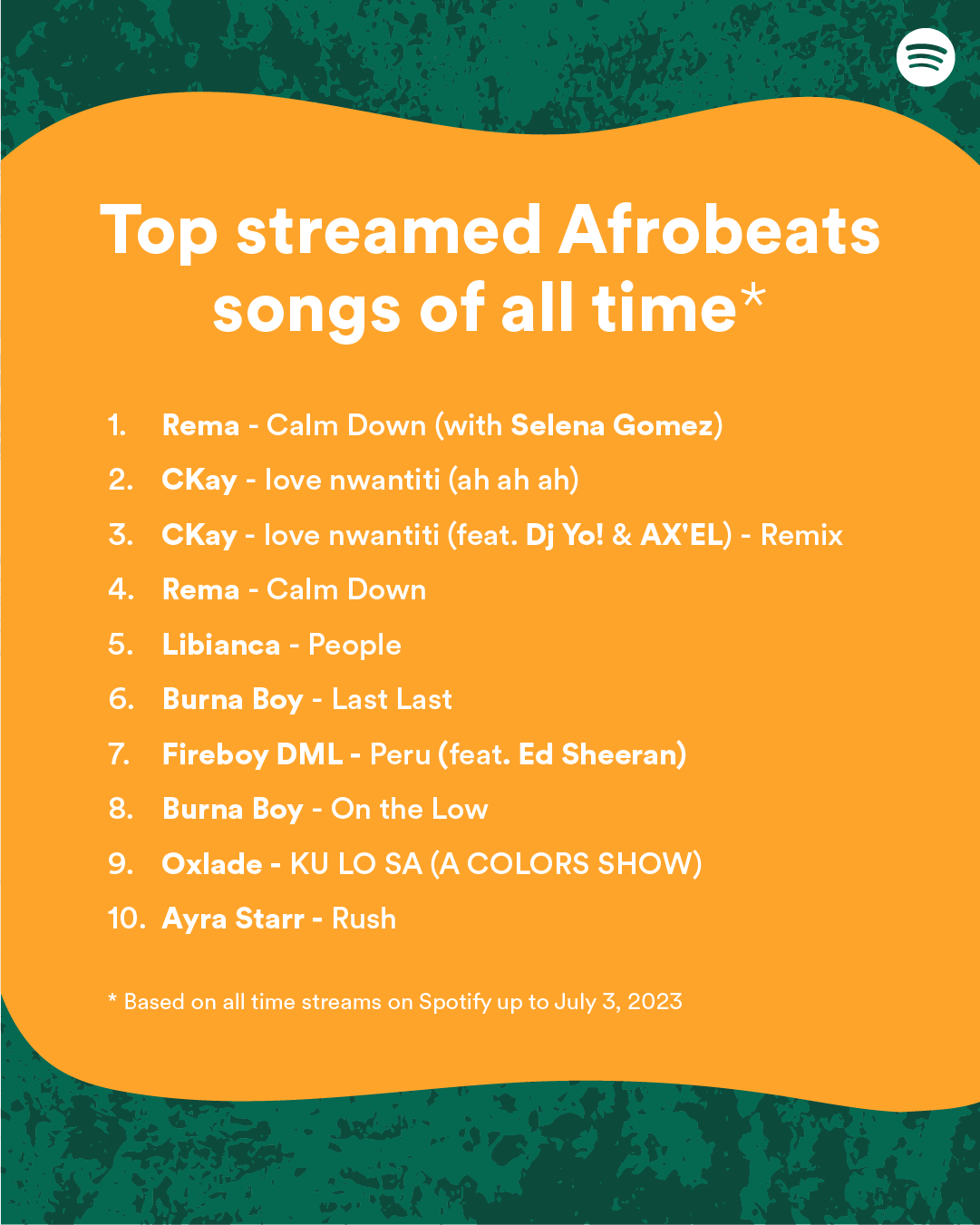 Top streamed Afrobeats songs of all time*

1. Rema - Calm Down (with Selena Gomez)
2. CKay - love nwantiti (ah ah ah)
3. CKay - love nwantiti (feat. Dj Yo! & AX'EL) - Remix
4. Rema - Calm Down
5. Libianca - People
6. Burna Boy - Last Last
7. Fireboy DML - Peru (feat. Ed Sheeran)
8. Burna Boy - On the Low
9. Oxlade - KU LO SA (A COLORS SHOW)
10. Ayra Starr - Rush

* Based on all time streams on Spotify up to July 3, 2023